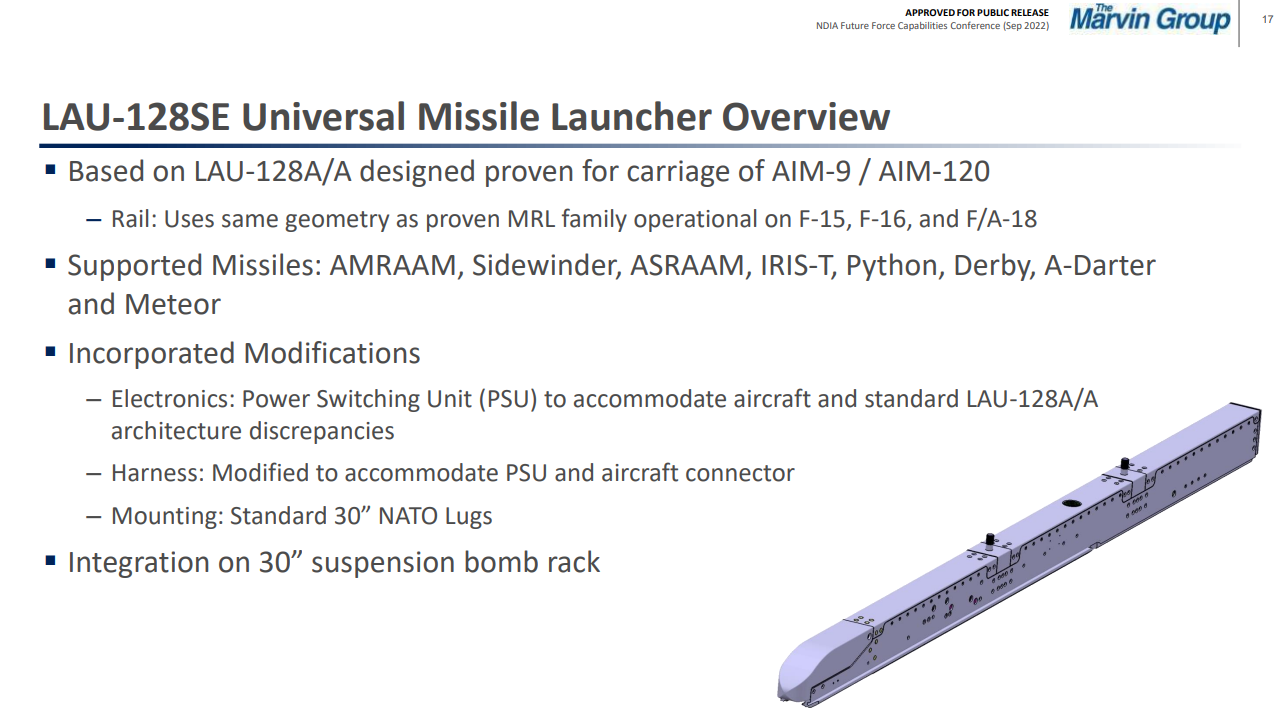 APPROVED FOR PUBLIC RELEASE
NDIA Future Force Capabilities Conference (Sep 2022)

The Marvin Group

17

LAU-128SE Universal Missile Launcher Overview

▪ Based on LAU-128A/A designed proven for carriage of AIM-9 / AIM-120

– Rail: Uses same geometry as proven MRL family operational on F-15, F-16, and F/A-18

▪ Supported Missiles: AMRAAM, Sidewinder, ASRAAM, IRIS-T, Python, Derby, A-Darter and Meteor

▪ Incorporated Modifications

– Electronics: Power Switching Unit (PSU) to accommodate aircraft and standard LAU-128A/A architecture discrepancies

– Harness: Modified to accommodate PSU and aircraft connector

– Mounting: Standard 30” NATO Lugs

▪ Integration on 30” suspension bomb rack